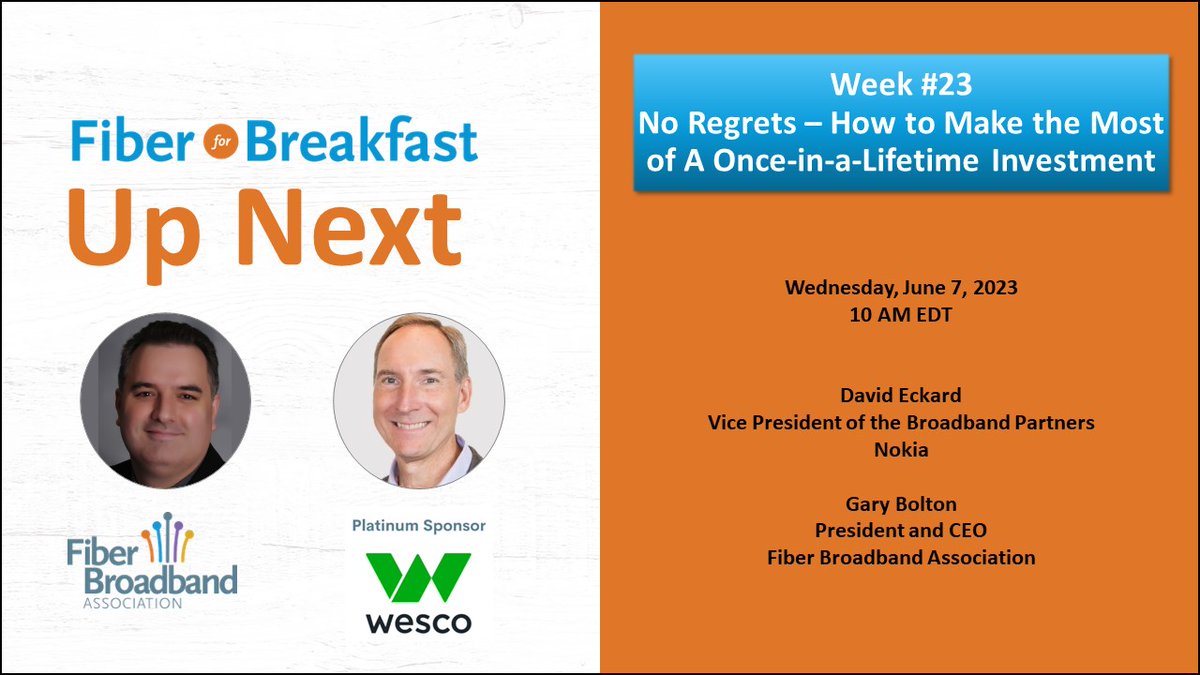 Fiber for Breakfast
Up Next

Fiber Broadband ASSOCIATION

Platinum Sponsor
wesco

Week #23
No Regrets – How to Make the Most of A Once-in-a-Lifetime Investment

Wednesday, June 7, 2023
10 AM EDT

David Eckard
Vice President of the Broadband Partners
Nokia

Gary Bolton
President and CEO
Fiber Broadband Association